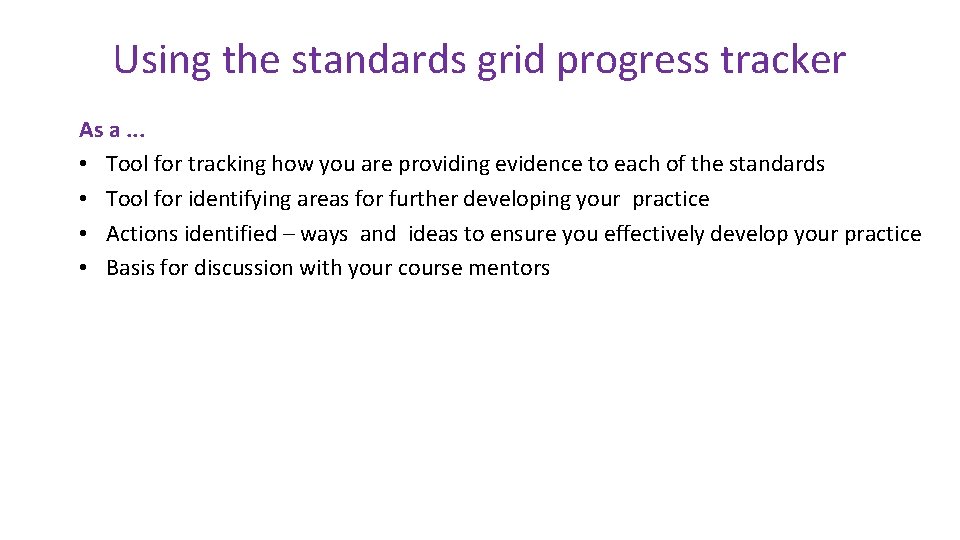 Using the standards grid progress tracker

As a …
• Tool for tracking how you are providing evidence to each of the standards
• Tool for identifying areas for further developing your practice
• Actions identified – ways and ideas to ensure you effectively develop your practice
• Basis for discussion with your course mentors